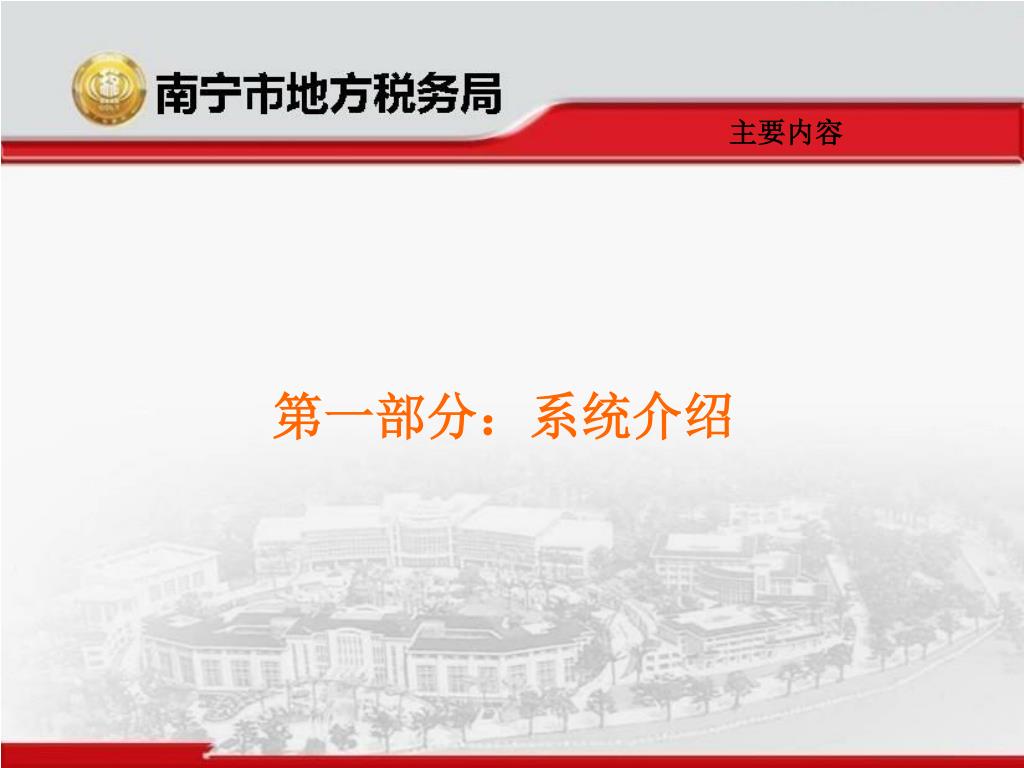 南宁市地方税务局

主要内容

第一部分：系统介绍